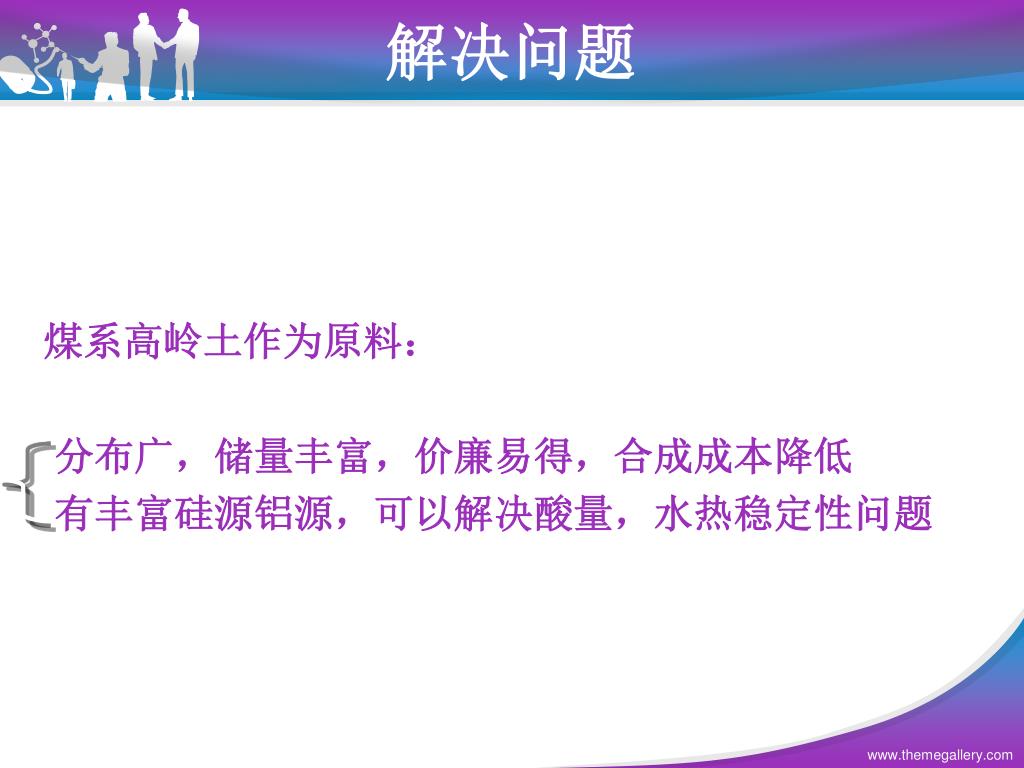 解决问题

煤系高岭土作为原料：

分布广，储量丰富，价廉易得，合成成本降低
有丰富硅源铝源，可以解决酸量，水热稳定性问题

www.themegallery.com